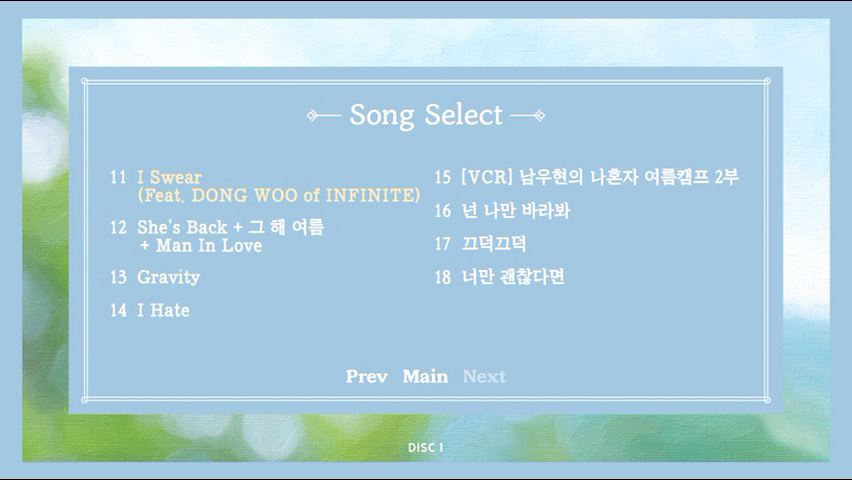 Song Select

11 I Swear (Feat. DONG WOO of INFINITE)

12 She's Back + 그 해 여름 + Man In Love

13 Gravity

14 I Hate

15 [VCR] 남우현의 나혼자 여름캠프 2부

16 넌 나만 바라봐

17 끄덕끄덕

18 너만 괜찮다면

Prev Main Next

DISC 1